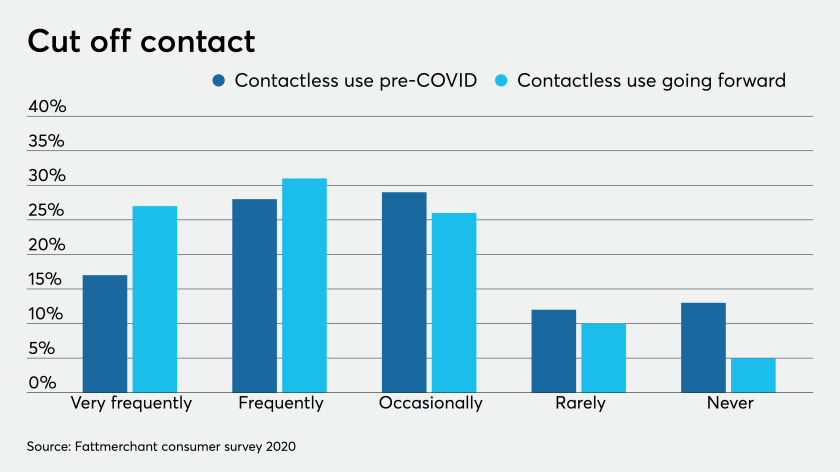 Cut off contact

Contactless use pre-COVID
Contactless use going forward

40%
35%
30%
25%
20%
15%
10%
5%
0%

Very frequently
Frequently
Occasionally
Rarely
Never

Source: Fattmerchant consumer survey 2020